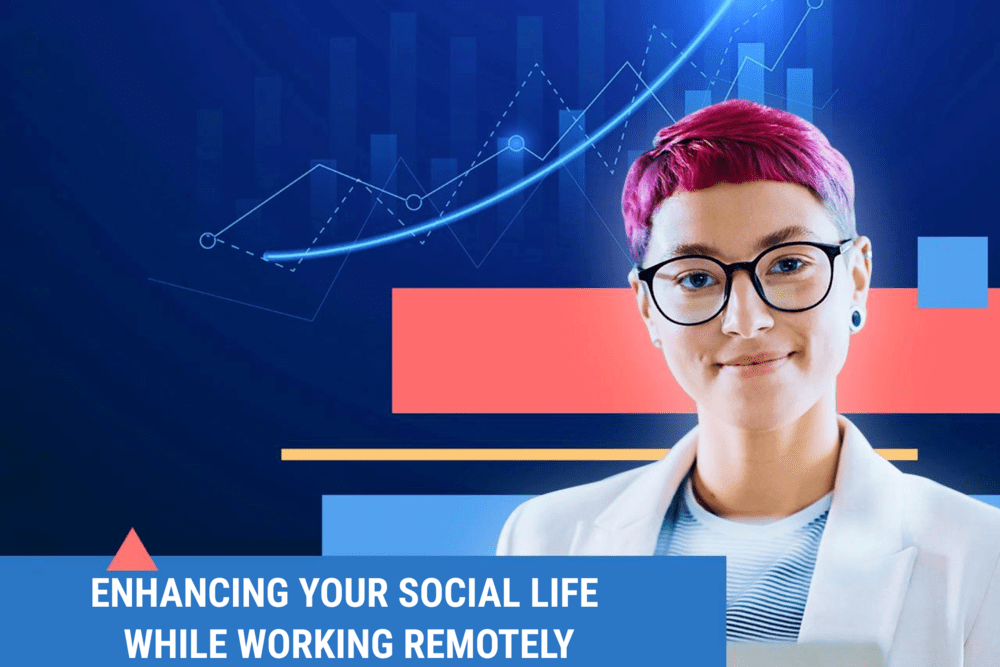 ENHANCING YOUR SOCIAL LIFE WHILE WORKING REMOTELY